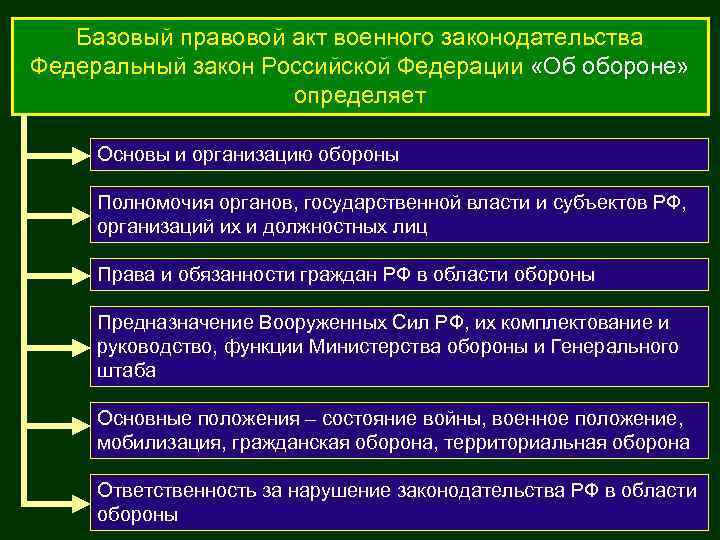 Базовый правовой акт военного законодательства Федеральный закон Российской Федерации «Об обороне» определяет

Основы и организацию обороны

Полномочия органов, государственной власти и субъектов РФ, организаций их и должностных лиц

Права и обязанности граждан РФ в области обороны

Предназначение Вооруженных Сил РФ, их комплектование и руководство, функции Министерства обороны и Генерального штаба

Основные положения – состояние войны, военное положение, мобилизация, гражданская оборона, территориальная оборона

Ответственность за нарушение законодательства РФ в области обороны